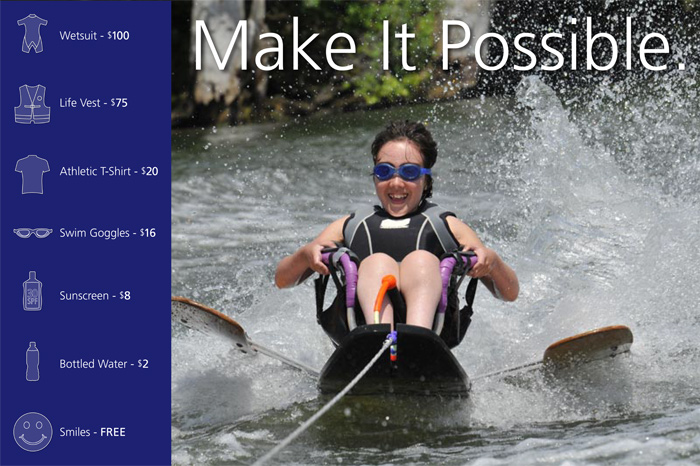 Wetsuit - $100

Life Vest - $75

Athletic T-Shirt - $20

Swim Goggles - $16

30 SPF

Sunscreen - $8

Bottled Water - $2

Smiles - FREE

Make It Possible.